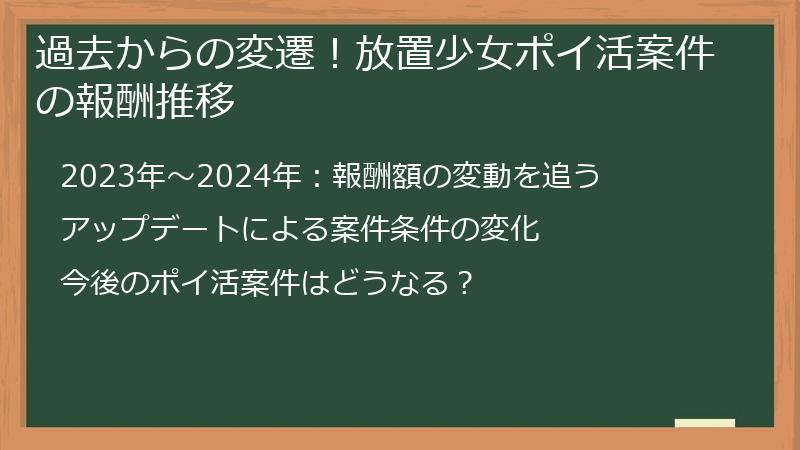 過去からの変遷！放置少女ポイ活案件の報酬推移

2023年～2024年：報酬額の変動を追う

アップデートによる案件条件の変化

今後のポイ活案件はどうなる？